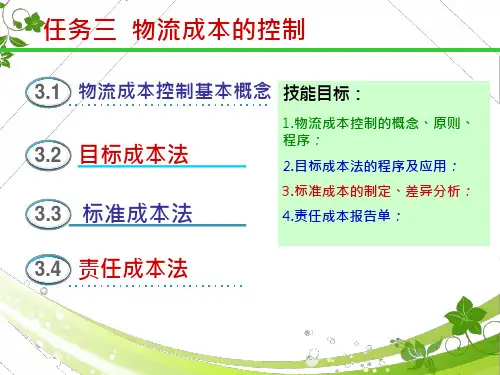 任务三 物流成本的控制

3.1 物流成本控制基本概念

3.2 目标成本法

3.3 标准成本法

3.4 责任成本法

技能目标：

1.物流成本控制的概念、原则、程序；

2.目标成本法的程序及应用；

3.标准成本的制定、差异分析；

4.责任成本报告单；